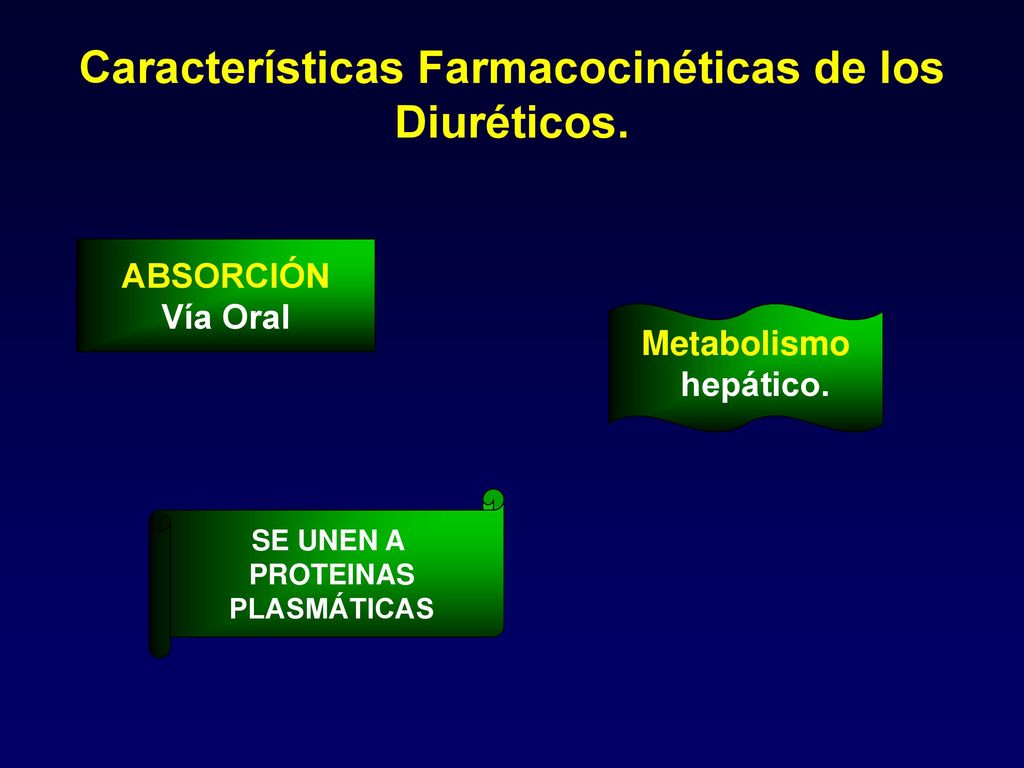 Características Farmacocinéticas de los Diuréticos.

ABSORCIÓN
Vía Oral

Metabolismo
hepático.

SE UNEN A
PROTEINAS
PLASMÁTICAS